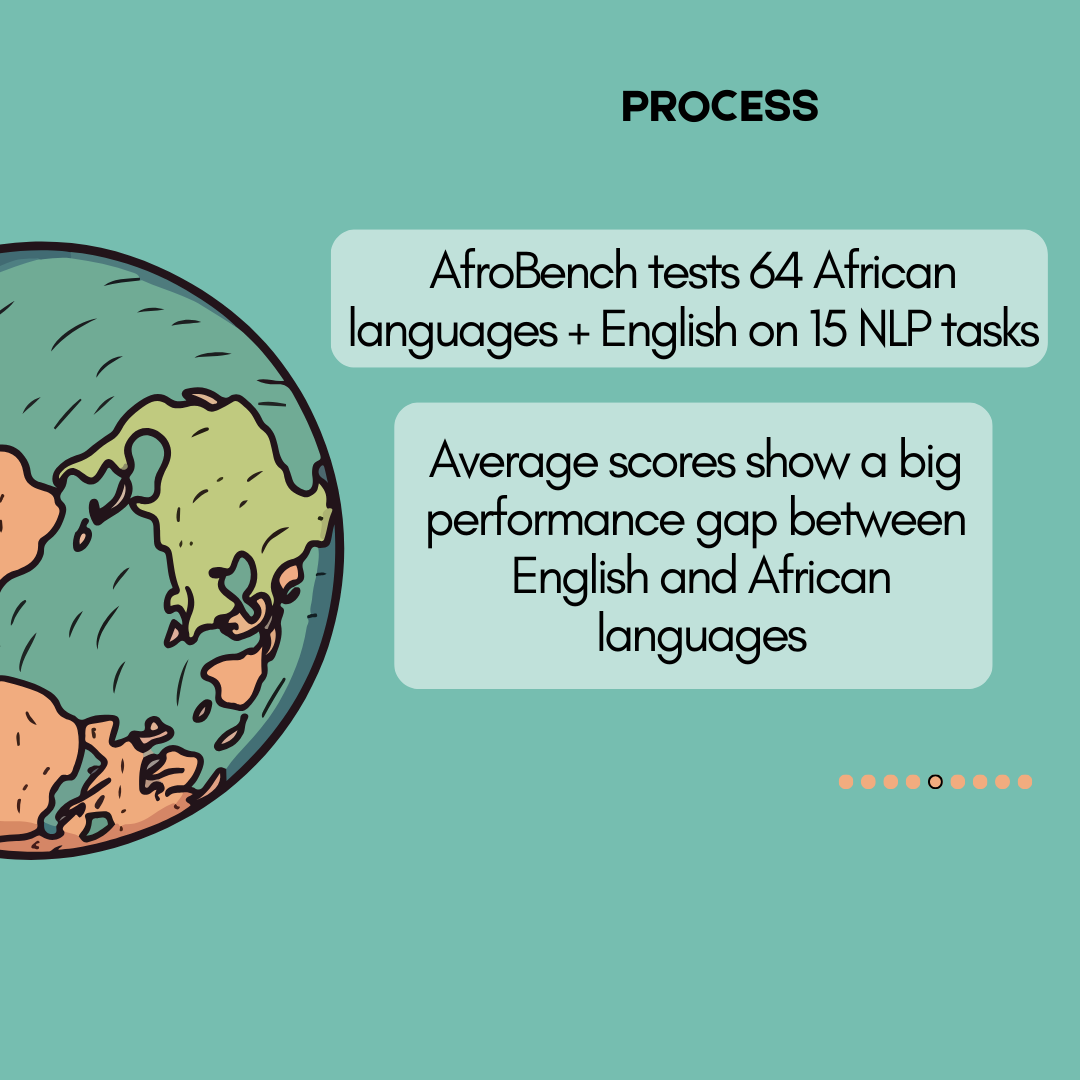 PROCESS

AfroBench tests 64 African languages + English on 15 NLP tasks

Average scores show a big performance gap between English and African languages